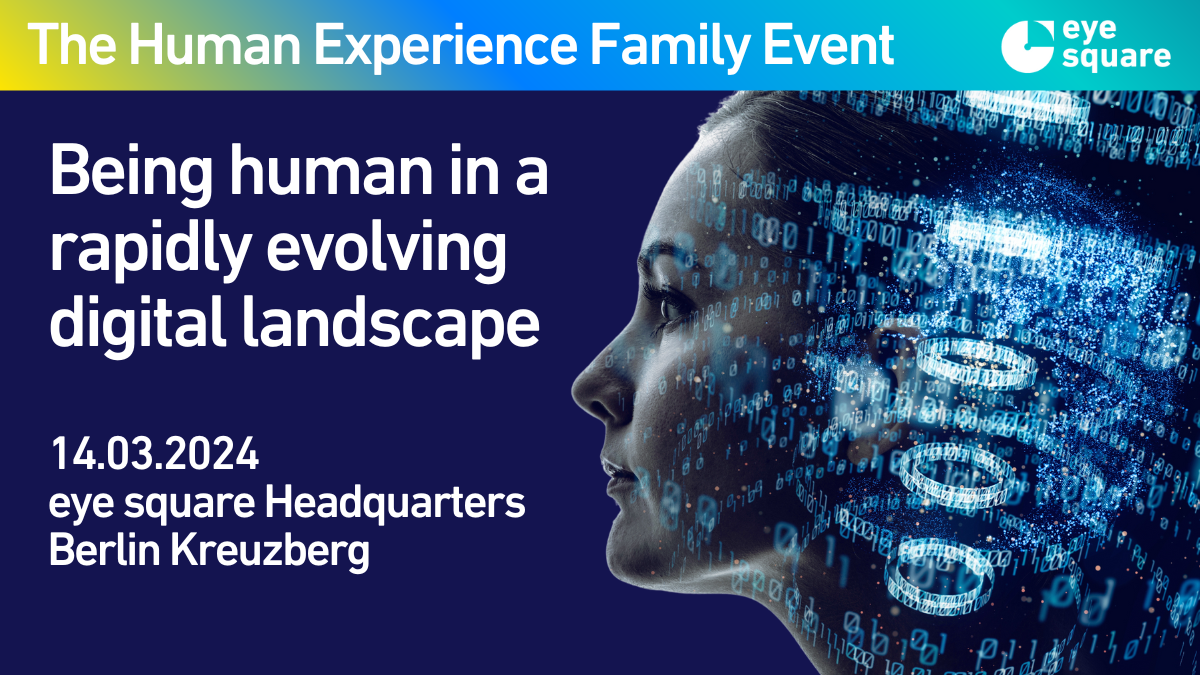 The Human Experience Family Event

eye square

Being human in a rapidly evolving digital landscape

14.03.2024
eye square Headquarters
Berlin Kreuzberg